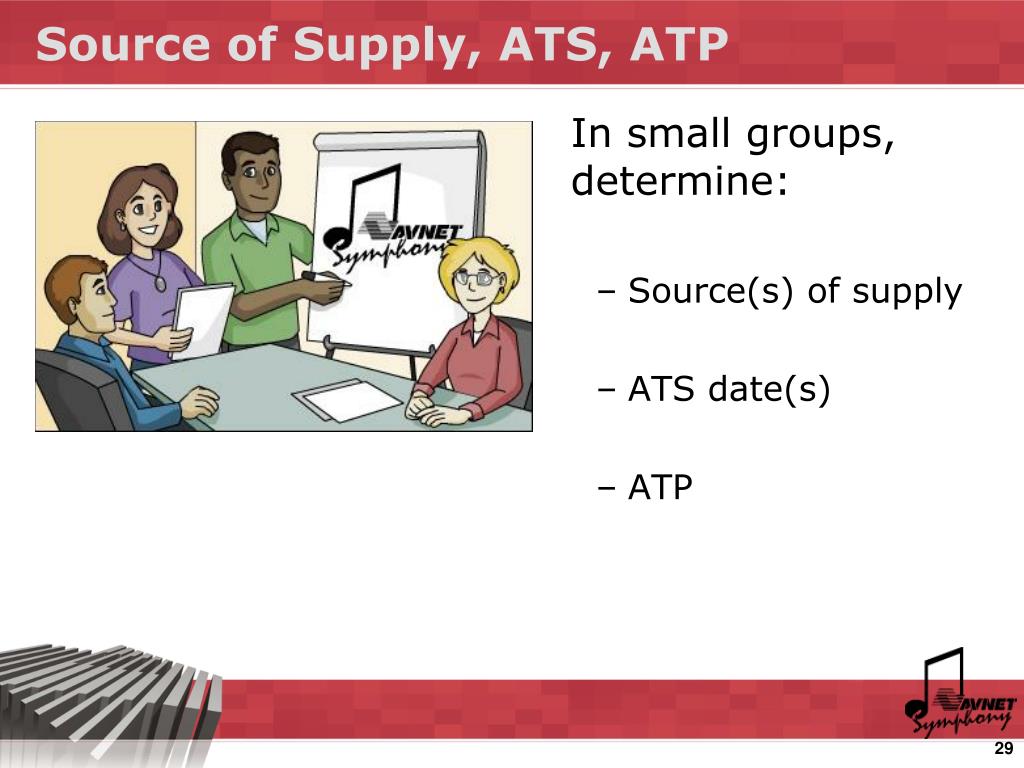 Source of Supply, ATS, ATP

AVNET Symphony

In small groups, determine:

– Source(s) of supply

– ATS date(s)

– ATP

AVNET Symphony

29